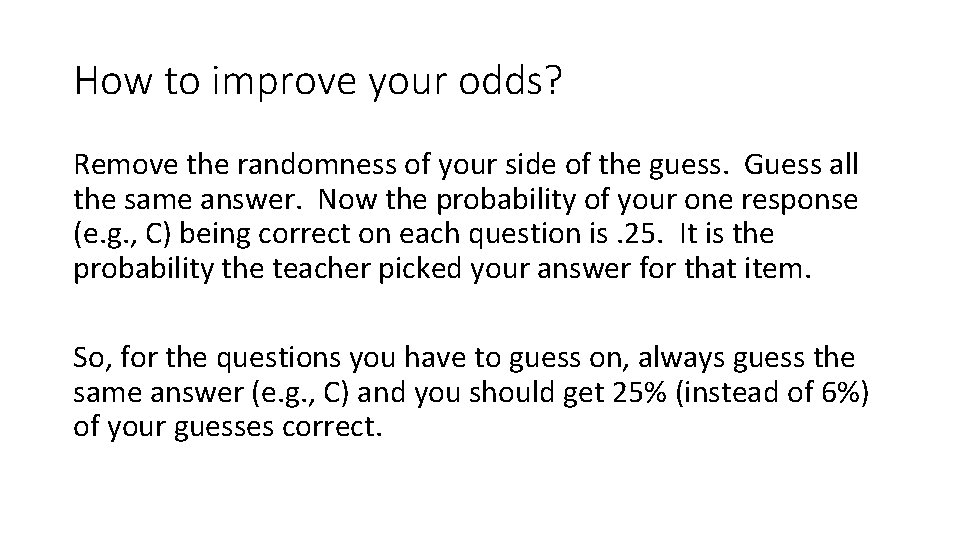 How to improve your odds?

Remove the randomness of your side of the guess. Guess all the same answer. Now the probability of your one response (e.g., C) being correct on each question is .25. It is the probability the teacher picked your answer for that item.

So, for the questions you have to guess on, always guess the same answer (e.g., C) and you should get 25% (instead of 6%) of your guesses correct.